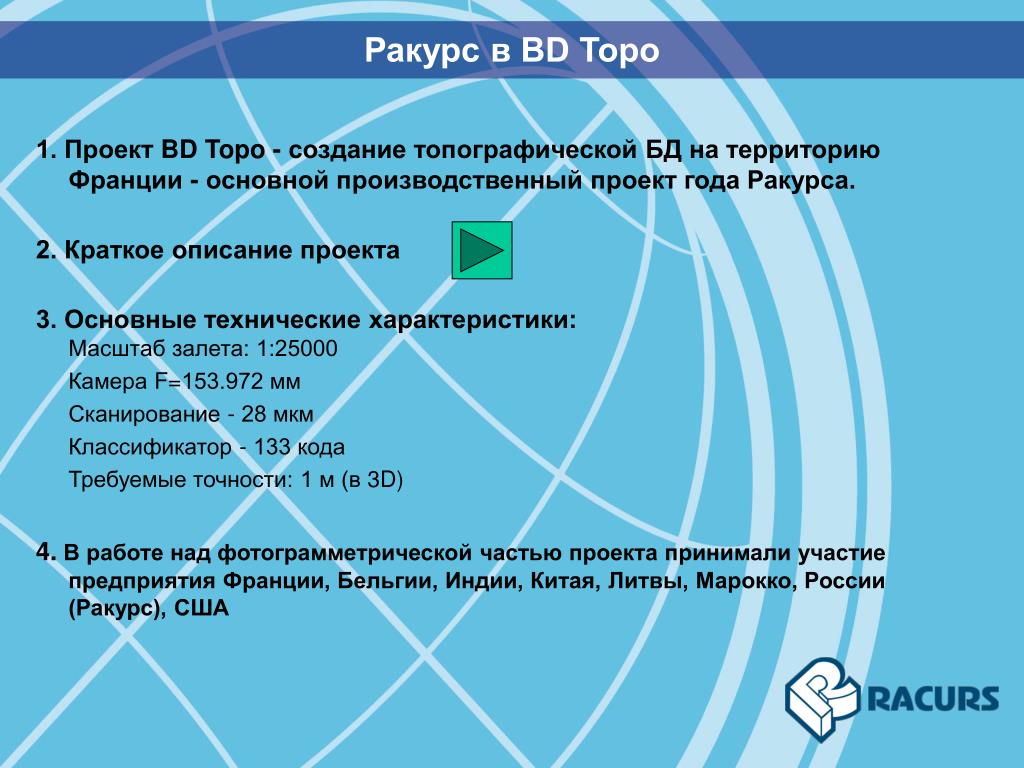 Ракурс в BD Topo

1. Проект BD Topo - создание топографической БД на территорию Франции - основной производственный проект года Ракурса.

2. Краткое описание проекта

3. Основные технические характеристики:
Масштаб залета: 1:25000
Камера F=153.972 мм
Сканирование - 28 мкм
Классификатор - 133 кода
Требуемые точности: 1 м (в 3D)

4. В работе над фотограмметрической частью проекта принимали участие предприятия Франции, Бельгии, Индии, Китая, Литвы, Марокко, России (Ракурс), США

RACURS